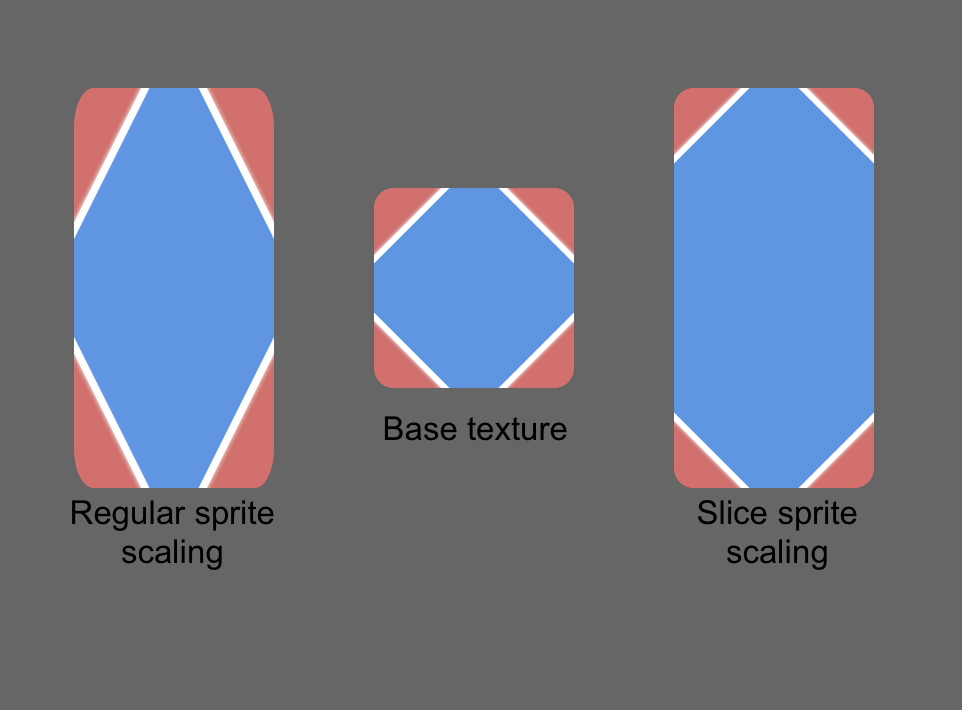 Regular sprite scaling

Base texture

Slice sprite scaling